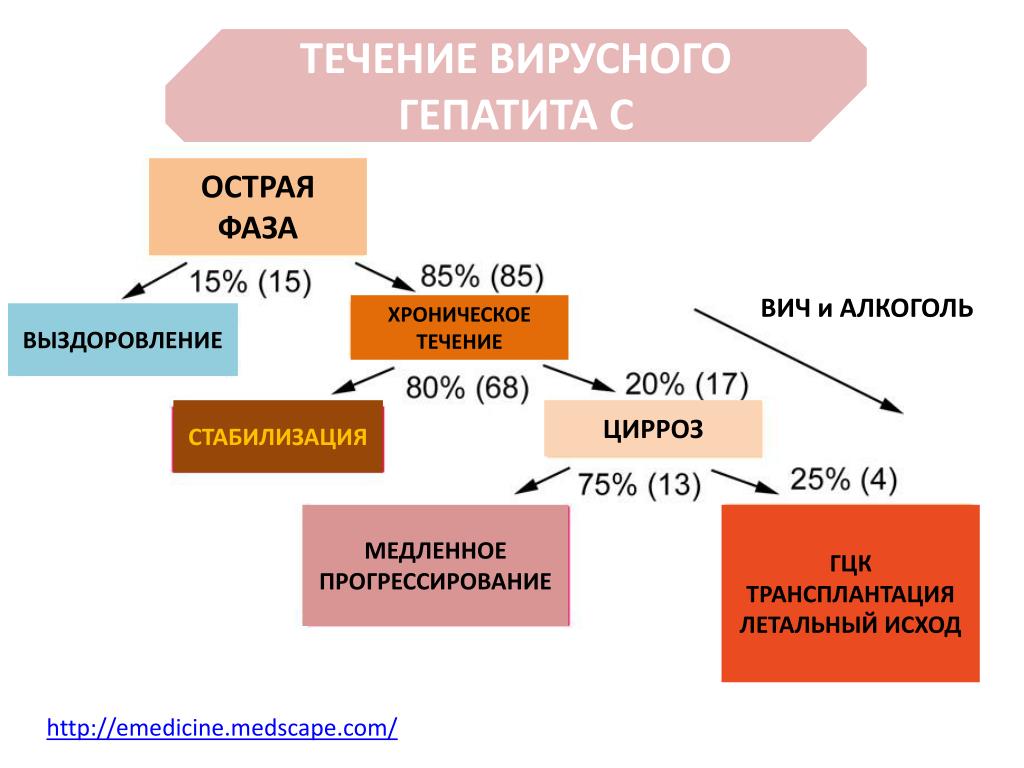 ТЕЧЕНИЕ ВИРУСНОГО ГЕПАТИТА С

ОСТРАЯ ФАЗА

15% (15)

85% (85)

ВЫЗДОРОВЛЕНИЕ

ХРОНИЧЕСКОЕ ТЕЧЕНИЕ

ВИЧ и АЛКОГОЛЬ

80% (68)

20% (17)

СТАБИЛИЗАЦИЯ

ЦИРРОЗ

75% (13)

25% (4)

МЕДЛЕННОЕ ПРОГРЕССИРОВАНИЕ

ГЦК ТРАНСПЛАНТАЦИЯ ЛЕТАЛЬНЫЙ ИСХОД

http://emedicine.medscape.com/